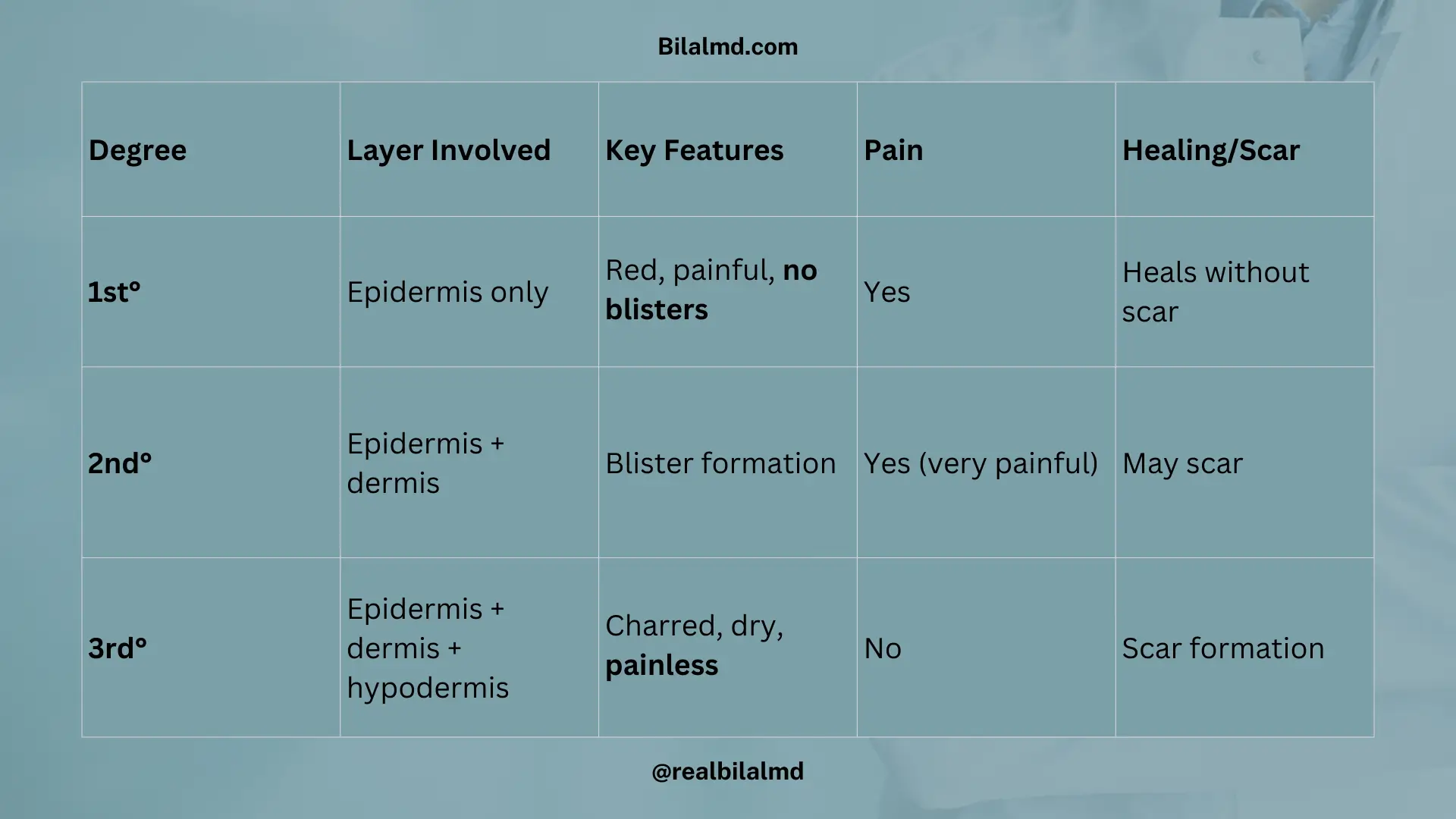 Bilalmd.com

| Degree | Layer Involved | Key Features | Pain | Healing/Scar |
|---|---|---|---|---|
| 1st° | Epidermis only | Red, painful, no blisters | Yes | Heals without scar |
| 2nd° | Epidermis + dermis | Blister formation | Yes (very painful) | May scar |
| 3rd° | Epidermis + dermis + hypodermis | Charred, dry, painless | No | Scar formation |

@realbilalmd